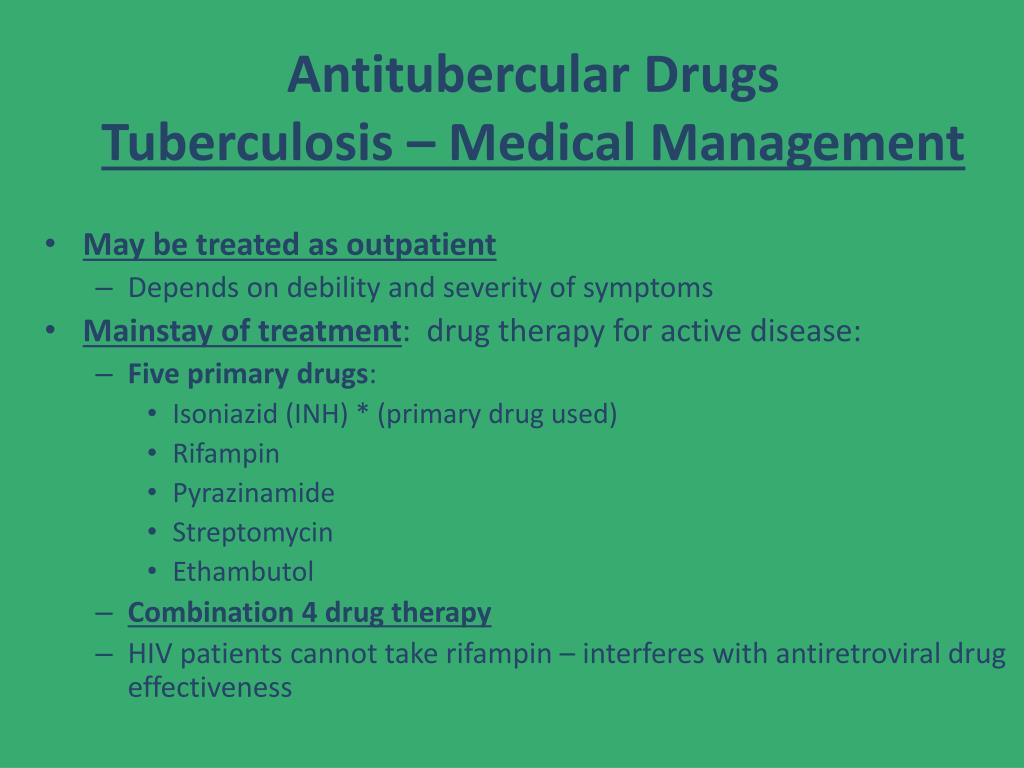 Antitubercular Drugs
Tuberculosis – Medical Management

• May be treated as outpatient
  – Depends on debility and severity of symptoms
• Mainstay of treatment: drug therapy for active disease:
  – Five primary drugs:
    • Isoniazid (INH) * (primary drug used)
    • Rifampin
    • Pyrazinamide
    • Streptomycin
    • Ethambutol
  – Combination 4 drug therapy
  – HIV patients cannot take rifampin – interferes with antiretroviral drug effectiveness